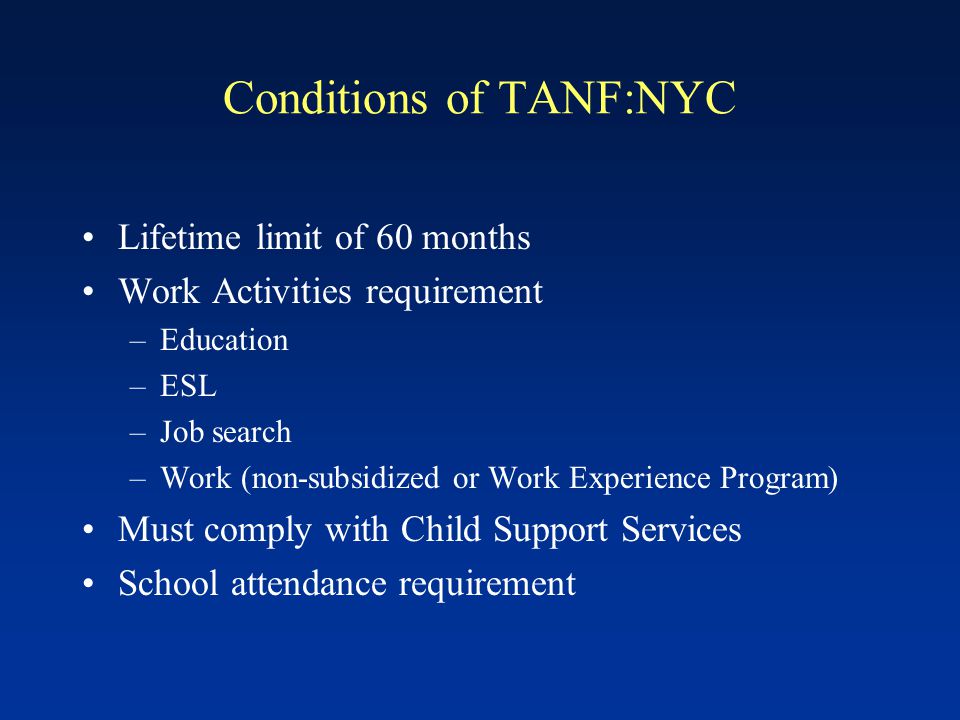 Conditions of TANF:NYC

• Lifetime limit of 60 months
• Work Activities requirement
  – Education
  – ESL
  – Job search
  – Work (non-subsidized or Work Experience Program)
• Must comply with Child Support Services
• School attendance requirement